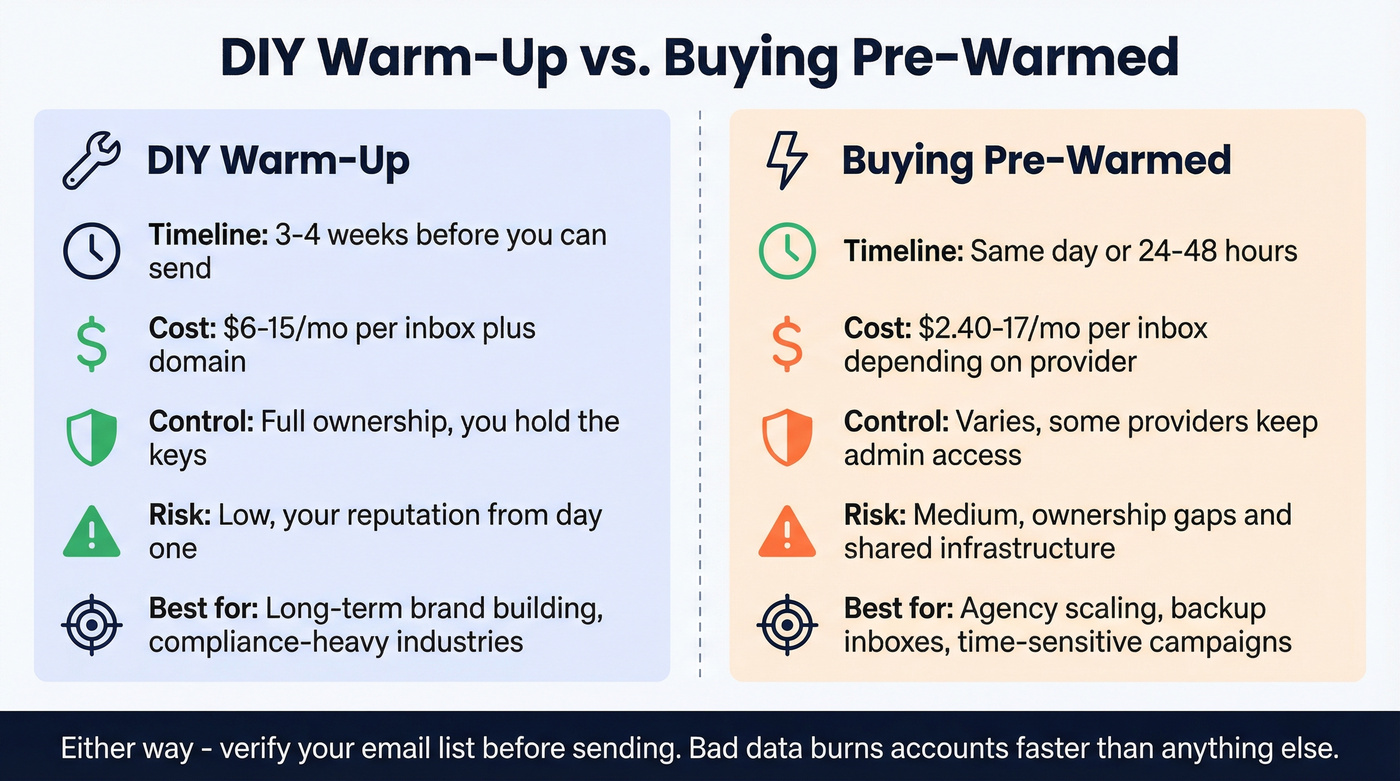 DIY Warm-Up vs. Buying Pre-Warmed

DIY Warm-Up

Timeline: 3-4 weeks before you can send

Cost: \$6-15/mo per inbox plus domain

Control: Full ownership, you hold the keys

Risk: Low, your reputation from day one

Best for: Long-term brand building, compliance-heavy industries

Buying Pre-Warmed

Timeline: Same day or 24-48 hours

Cost: \$2.40-17/mo per inbox depending on provider

Control: Varies, some providers keep admin access

Risk: Medium, ownership gaps and shared infrastructure

Best for: Agency scaling, backup inboxes, time-sensitive campaigns

Either way - verify your email list before sending. Bad data burns accounts faster than anything else.